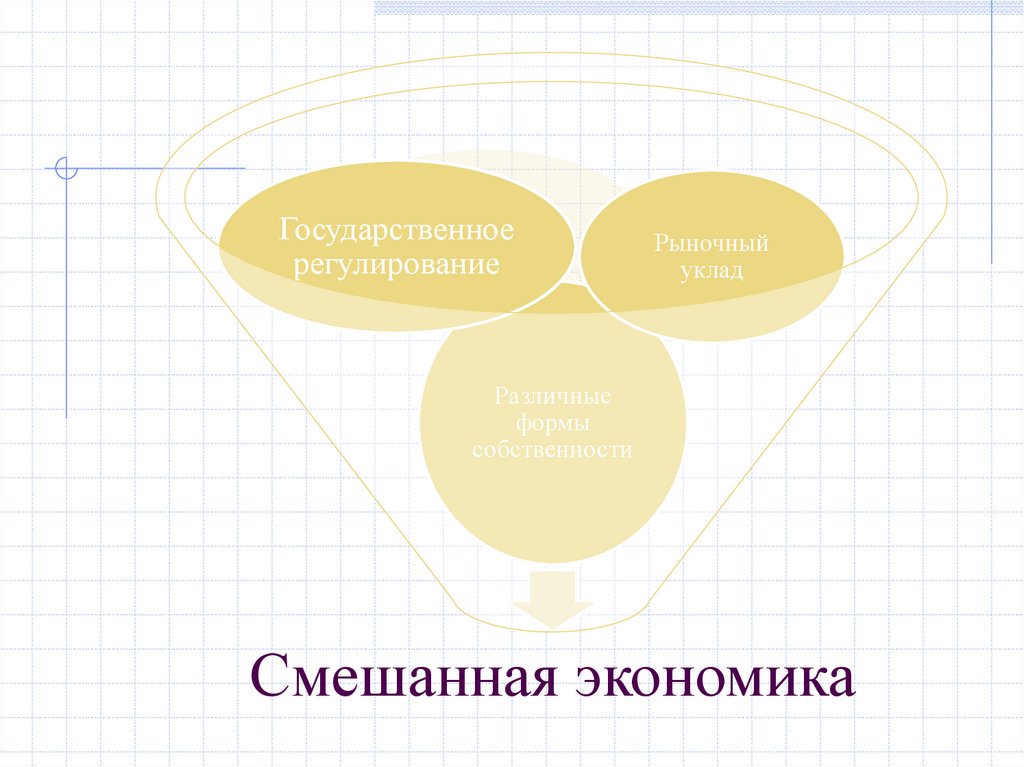 Государственное регулирование

Рыночный уклад

Различные формы собственности

Смешанная экономика